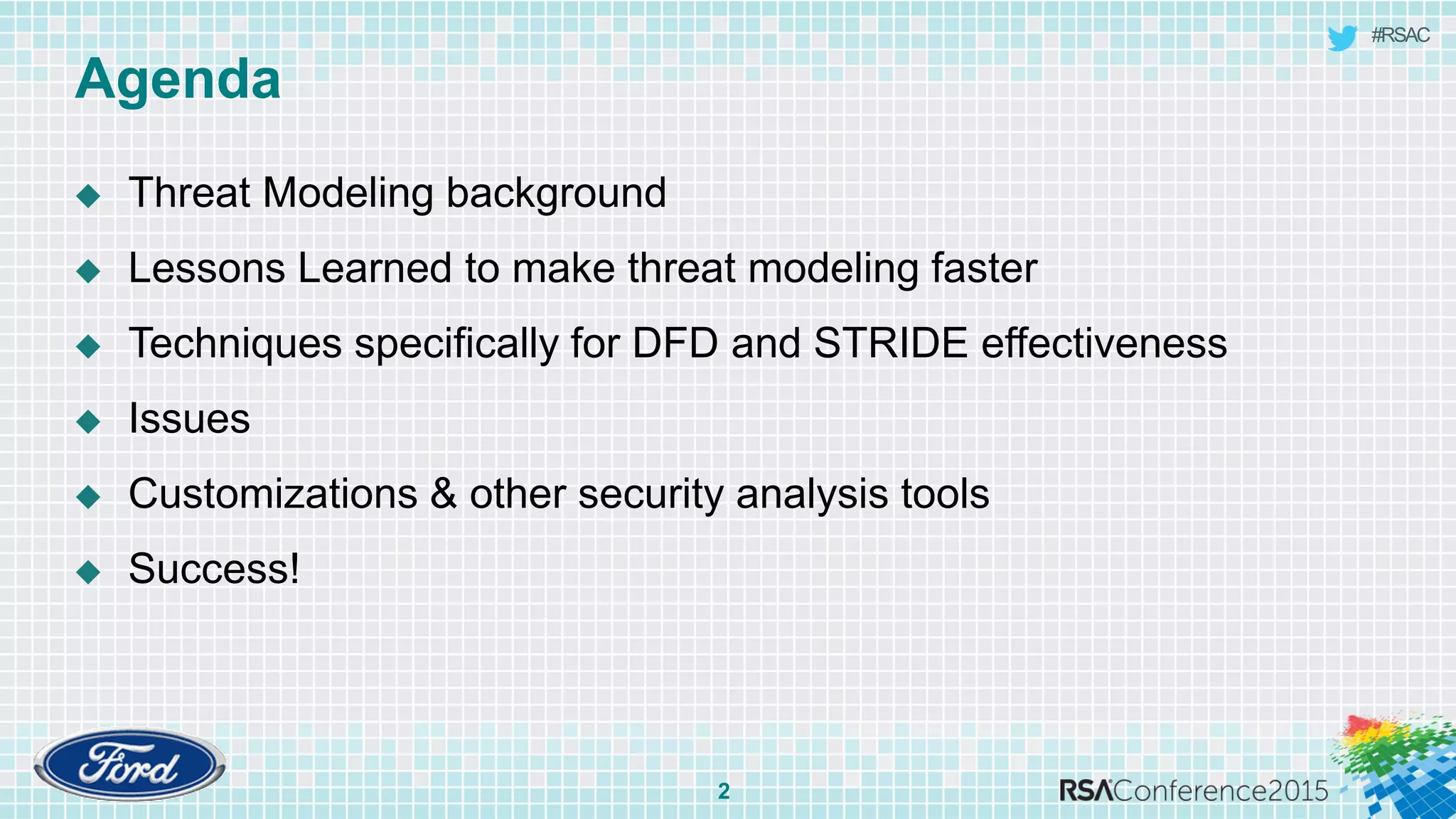 #RSAC

Agenda

◆ Threat Modeling background
◆ Lessons Learned to make threat modeling faster
◆ Techniques specifically for DFD and STRIDE effectiveness
◆ Issues
◆ Customizations & other security analysis tools
◆ Success!

Ford

2

RSAConference2015